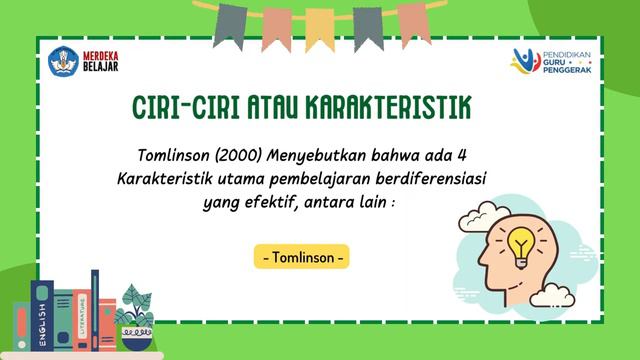 MERDEKA BELAJAR

PENDIDIKAN GURU PENGGERAK

CIRI-CIRI ATAU KARAKTERISTIK

Tomlinson (2000) Menyebutkan bahwa ada 4 Karakteristik utama pembelajaran berdiferensiasi yang efektif, antara lain :

- Tomlinson -

ENGLISH

LITERATURE